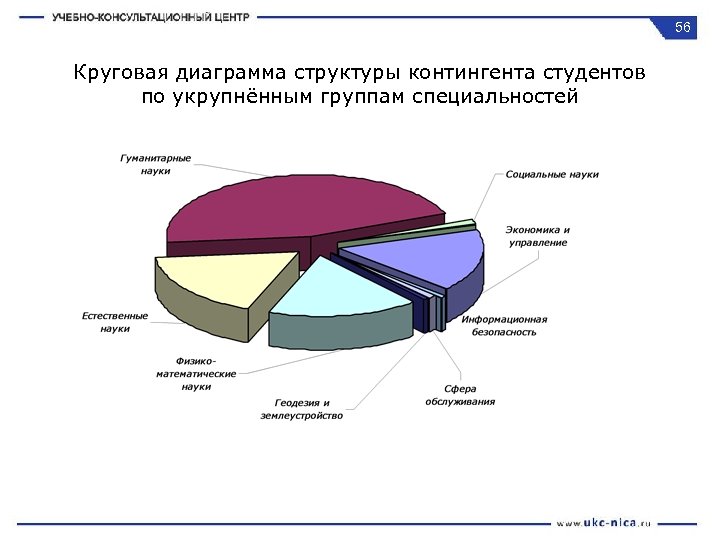 УЧЕБНО-КОНСУЛЬТАЦИОННЫЙ ЦЕНТР

56

Круговая диаграмма структуры контингента студентов по укрупнённым группам специальностей

Гуманитарные науки

Социальные науки

Экономика и управление

Информационная безопасность

Сфера обслуживания

Геодезия и землеустройство

Физико-математические науки

Естественные науки

www.ukc-nica.ru